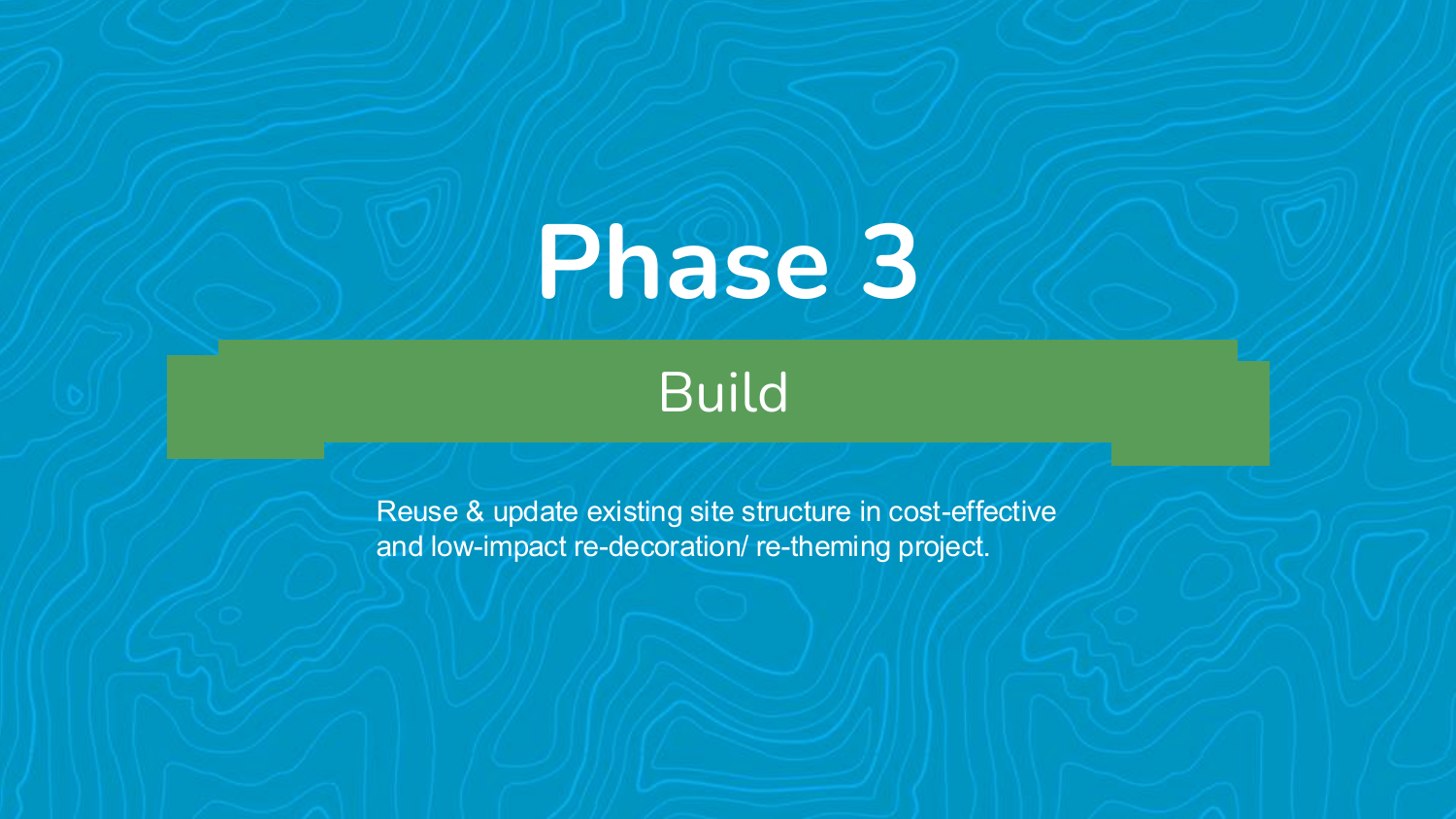 Phase 3

Build

Reuse & update existing site structure in cost-effective and low-impact re-decoration/ re-theming project.